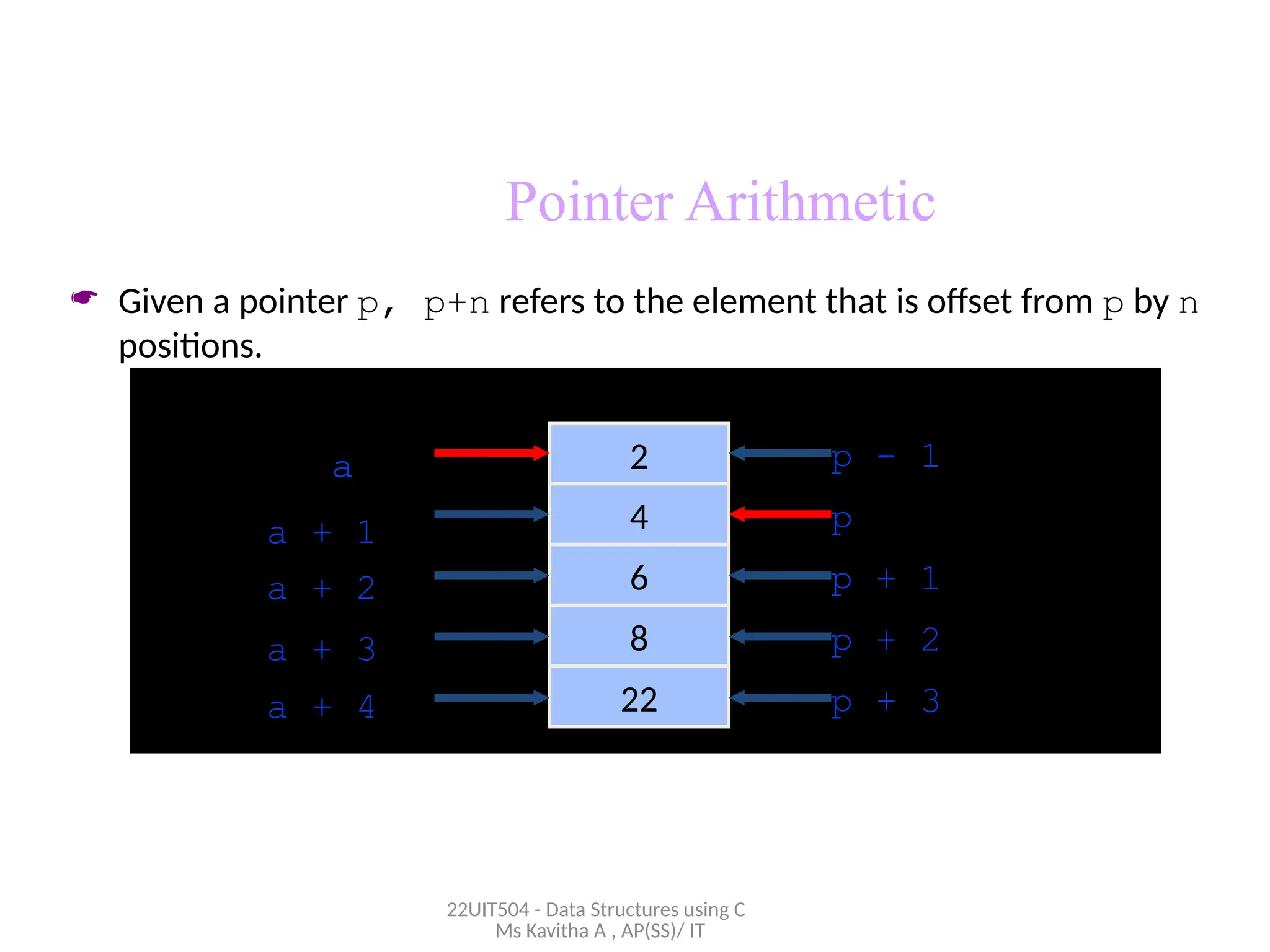 Pointer Arithmetic

Given a pointer p, p+n refers to the element that is offset from p by n positions.

a
a + 1
a + 2
a + 3
a + 4

2
4
6
8
22

p - 1
p
p + 1
p + 2
p + 3

22UIT504 - Data Structures using C
Ms Kavitha A , AP(SS)/ IT